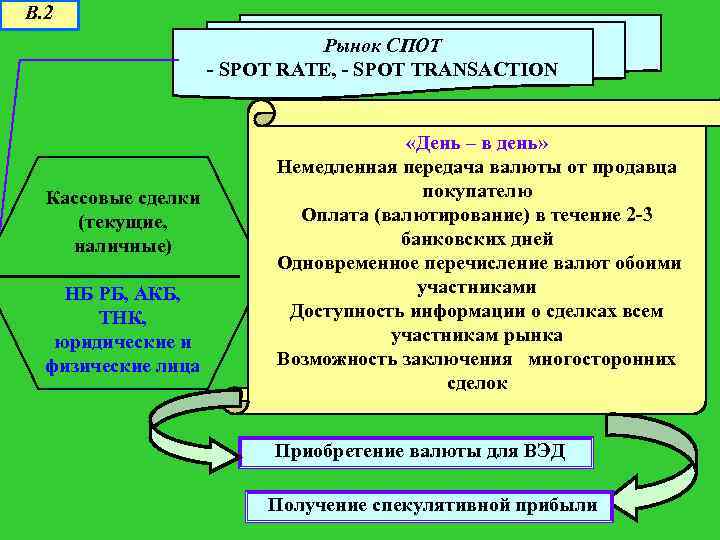 В.2

Рынок СПОТ
- SPOT RATE, - SPOT TRANSACTION

Кассовые сделки (текущие, наличные)

НБ РБ, АКБ, ТНК, юридические и физические лица

«День – в день»
Немедленная передача валюты от продавца покупателю
Оплата (валютирование) в течение 2-3 банковских дней
Одновременное перечисление валют обоими участниками
Доступность информации о сделках всем участникам рынка
Возможность заключения многосторонних сделок

Приобретение валюты для ВЭД

Получение спекулятивной прибыли